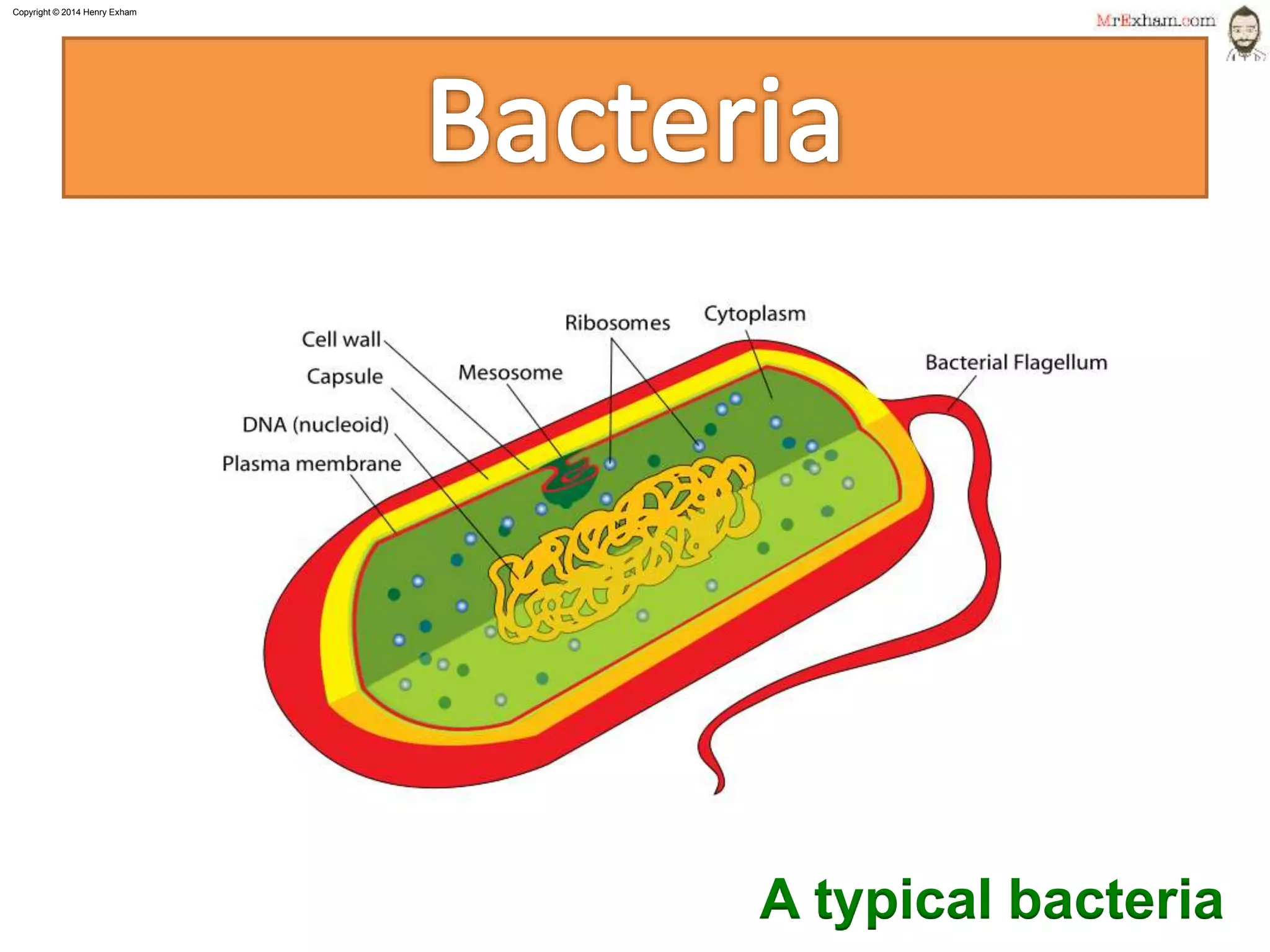 Copyright © 2014 Henry Exham

MrExham.com

Bacteria

Cell wall

Capsule

DNA (nucleoid)

Plasma membrane

Mesosome

Ribosomes

Cytoplasm

Bacterial Flagellum

A typical bacteria